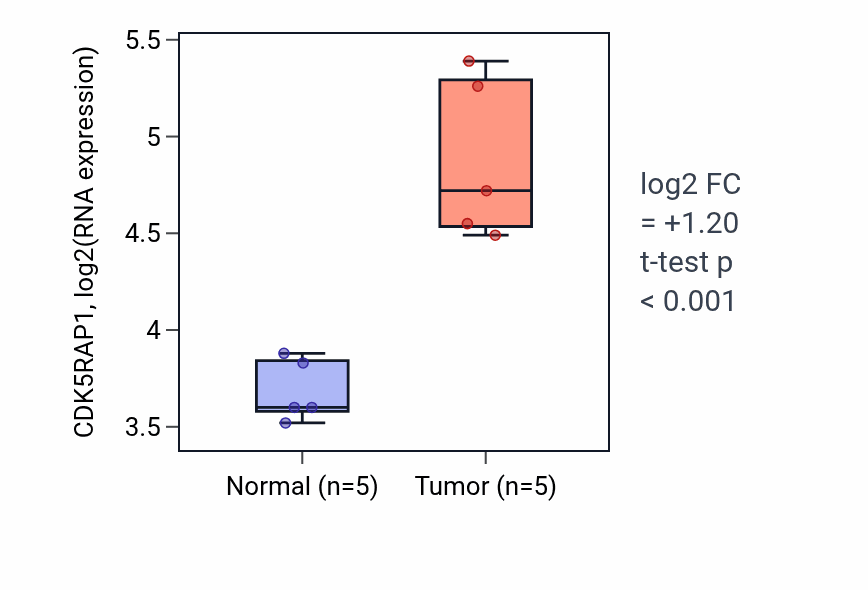 CDK5RAP1, log2(RNA expression)

5.5
5
4.5
4
3.5

Normal (n=5)
Tumor (n=5)

log2 FC
= +1.20
t-test p
< 0.001